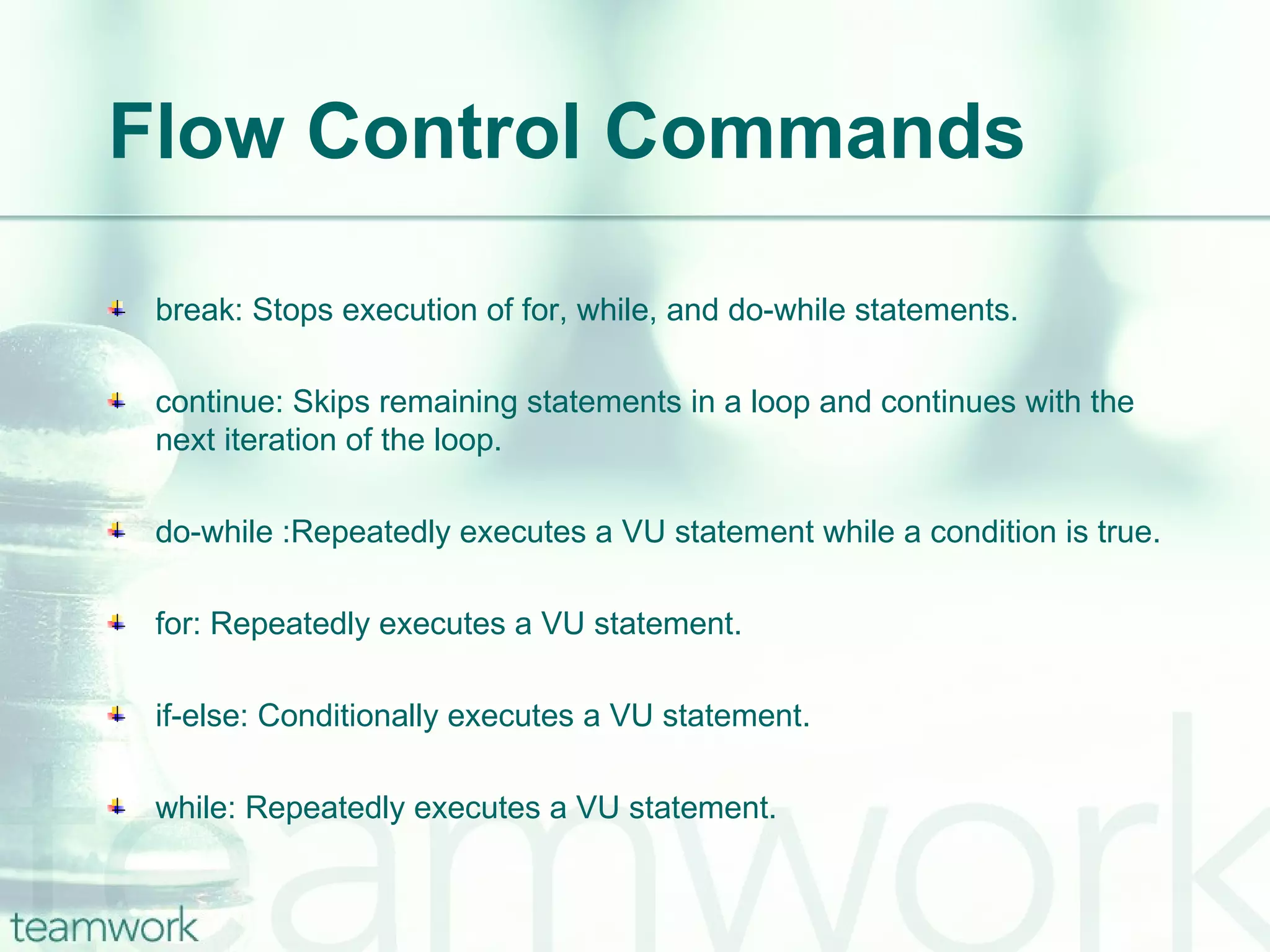 Flow Control Commands

break: Stops execution of for, while, and do-while statements.

continue: Skips remaining statements in a loop and continues with the next iteration of the loop.

do-while :Repeatedly executes a VU statement while a condition is true.

for: Repeatedly executes a VU statement.

if-else: Conditionally executes a VU statement.

while: Repeatedly executes a VU statement.

teamwork

teamwork